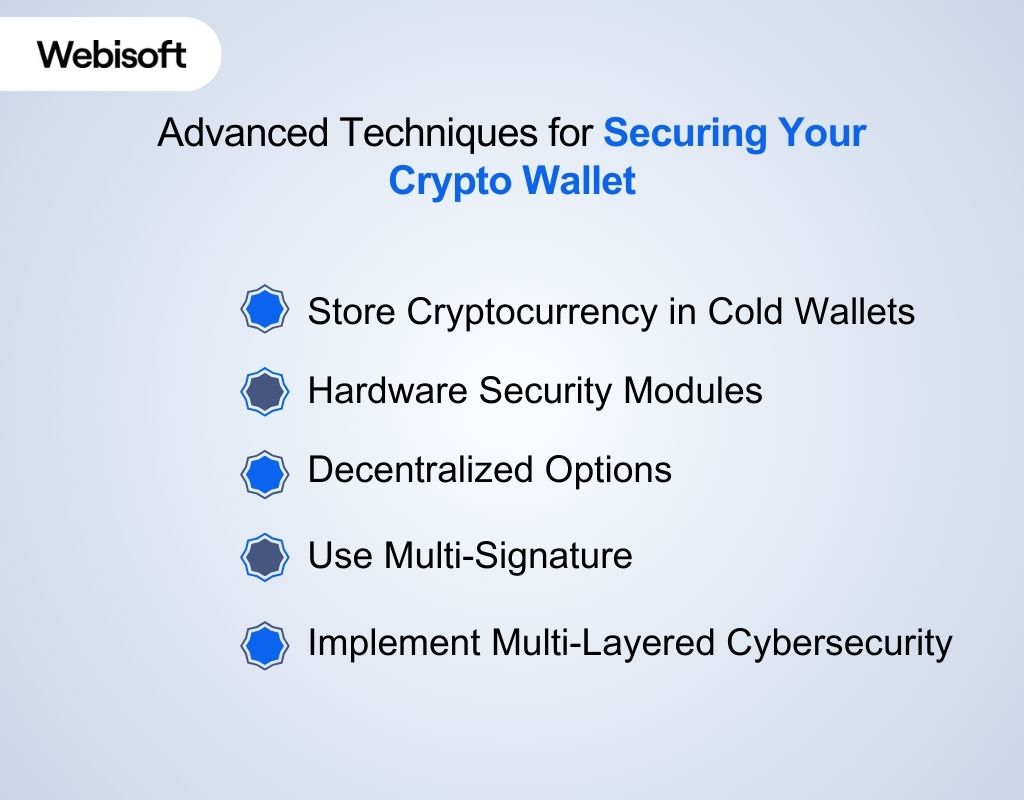 Webisoft

Advanced Techniques for Securing Your Crypto Wallet

Store Cryptocurrency in Cold Wallets

Hardware Security Modules

Decentralized Options

Use Multi-Signature

Implement Multi-Layered Cybersecurity